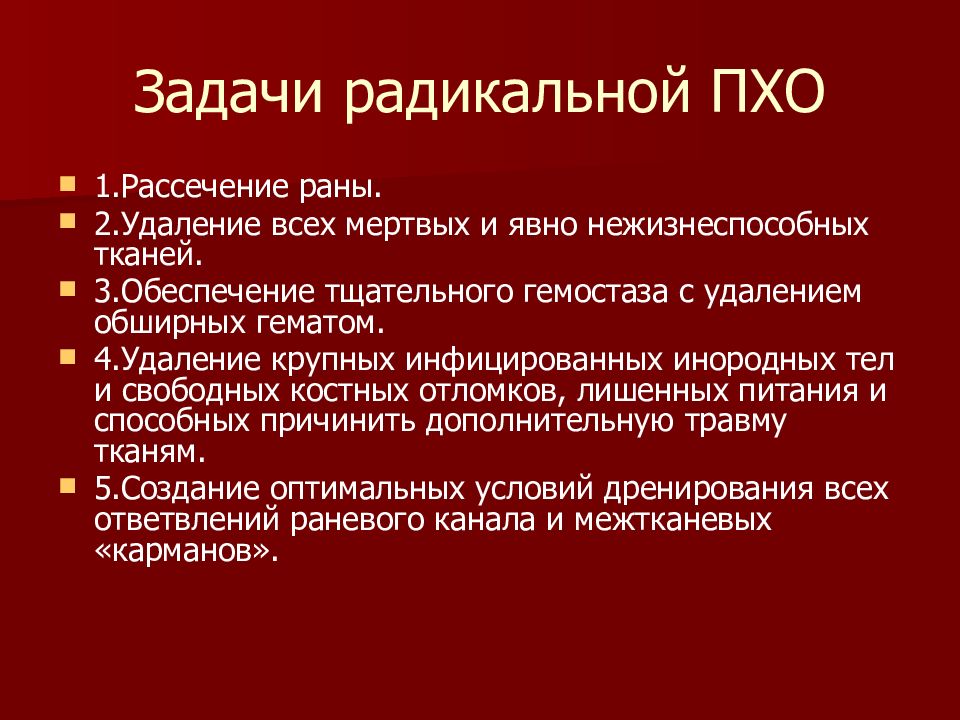 Задачи радикальной ПХО

1.Рассечение раны.

2.Удаление всех мертвых и явно нежизнеспособных тканей.

3.Обеспечение тщательного гемостаза с удалением обширных гематом.

4.Удаление крупных инфицированных инородных тел и свободных костных отломков, лишенных питания и способных причинить дополнительную травму тканям.

5.Создание оптимальных условий дренирования всех ответвлений раневого канала и межтканевых «карманов».